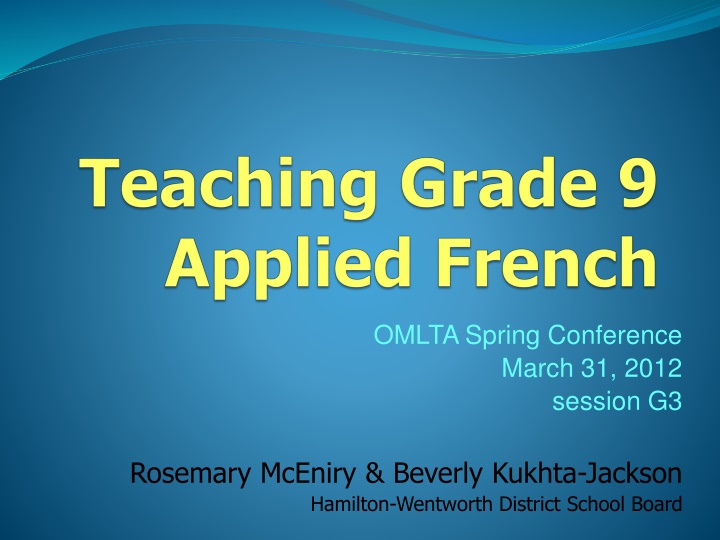 Teaching Grade 9 Applied French

OMLTA Spring Conference
March 31, 2012
session G3

Rosemary McEniry & Beverly Kukhta-Jackson
Hamilton-Wentworth District School Board